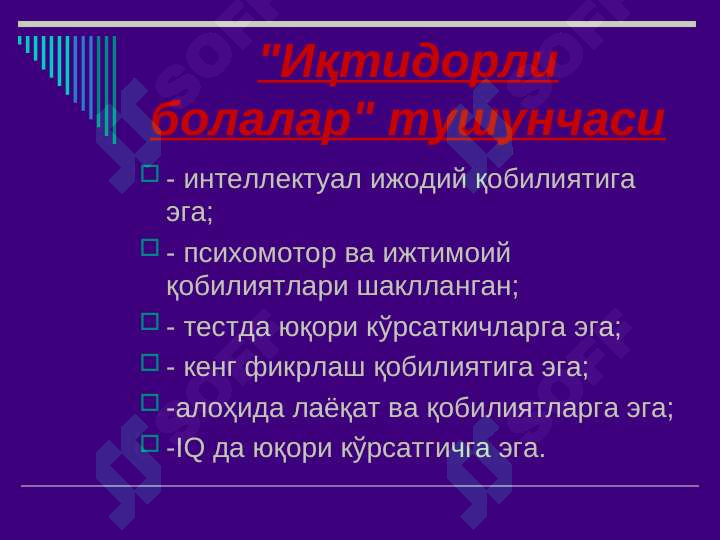 "Иқтидорли болалар" тушунчаси

- интеллектуал ижодий қобилиятига эга;

- психомотор ва ижтимоий қобилиятлари шаклланган;

- тестда юқори кўрсаткичларга эга;

- кенг фикрлаш қобилиятига эга;

-алоҳида лаёқат ва қобилиятларга эга;

-IQ да юқори кўрсатгичга эга.